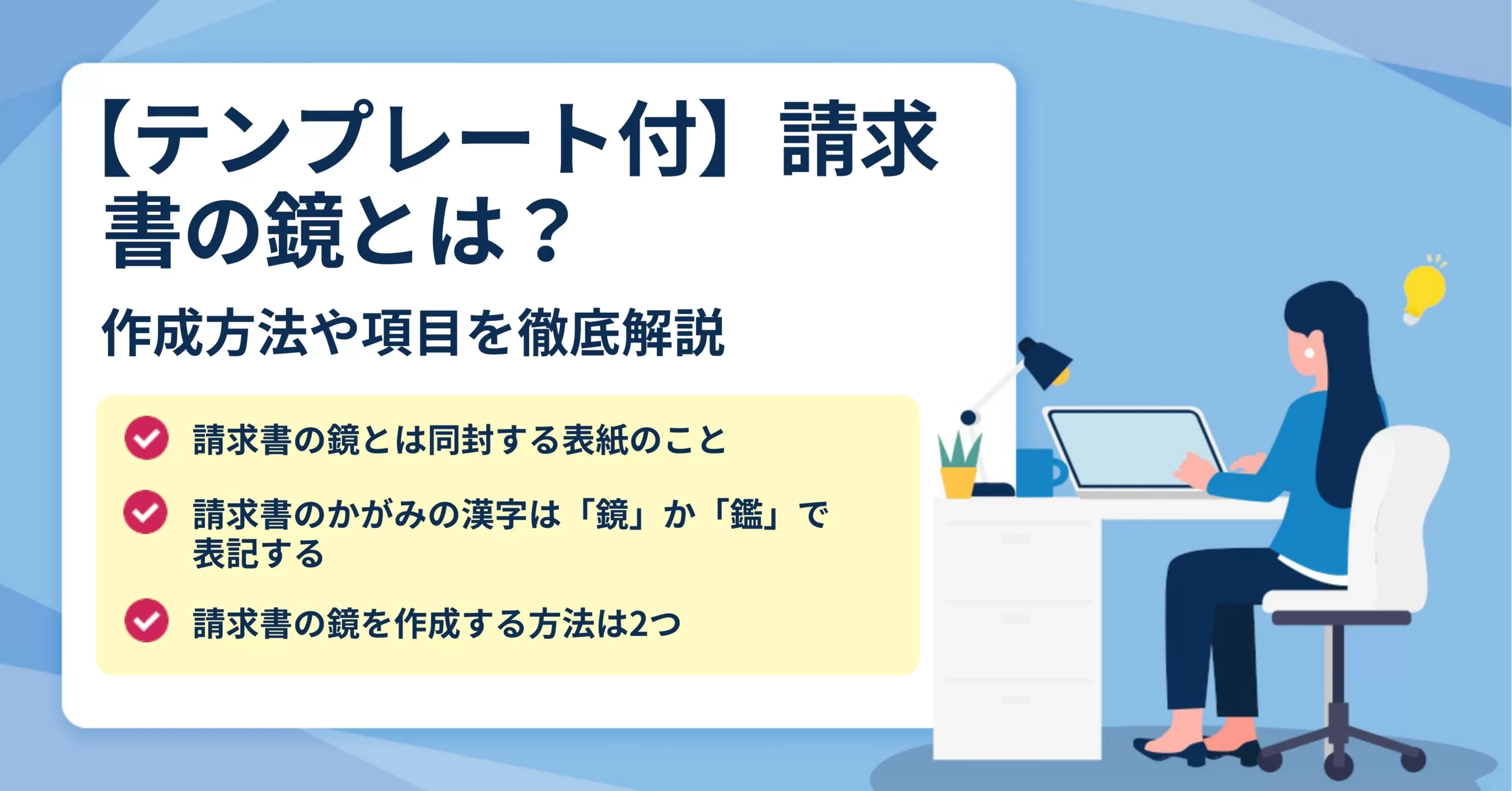 【テンプレート付】請求書の鏡とは？

作成方法や項目を徹底解説

請求書の鏡とは同封する表紙のこと

請求書のかがみの漢字は「鏡」か「鑑」で表記する

請求書の鏡を作成する方法は2つ